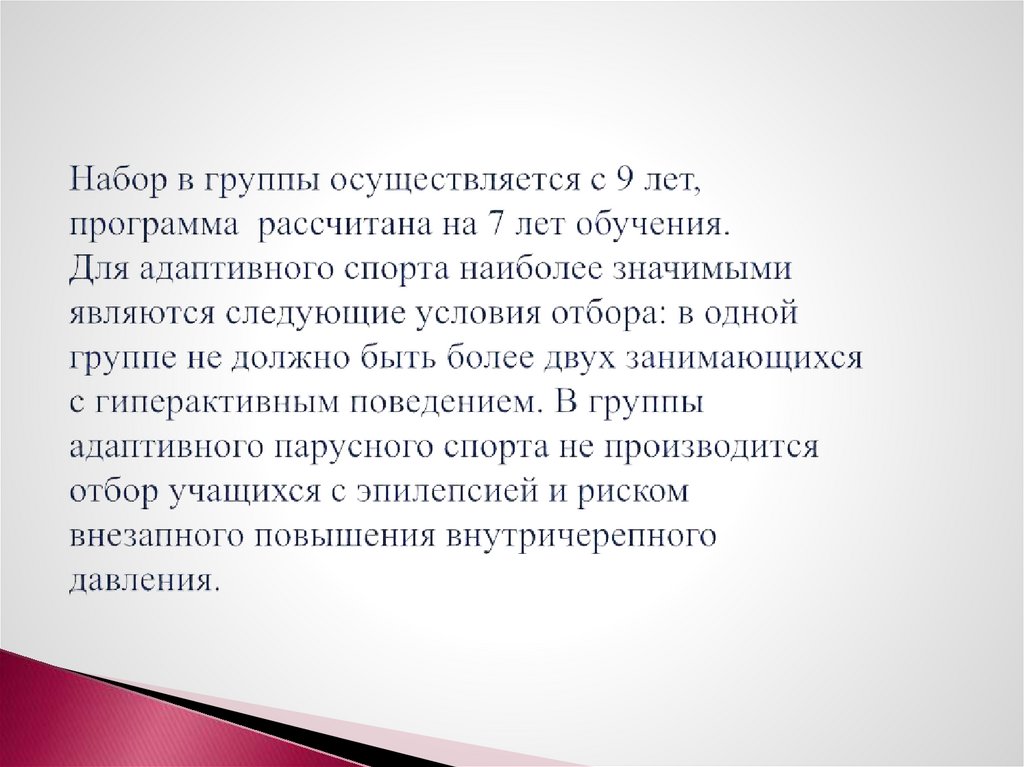 Набор в группы осуществляется с 9 лет, программа рассчитана на 7 лет обучения.
Для адаптивного спорта наиболее значимыми являются следующие условия отбора: в одной группе не должно быть более двух занимающихся с гиперактивным поведением. В группы адаптивного парусного спорта не производится отбор учащихся с эпилепсией и риском внезапного повышения внутричерепного давления.